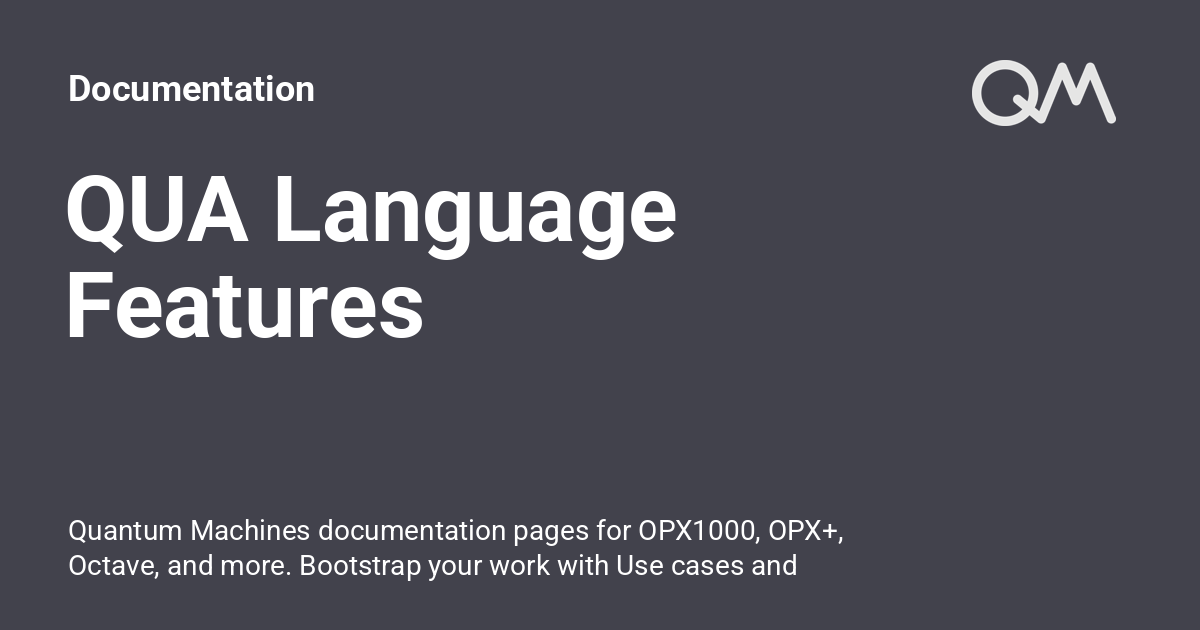 Documentation

QM

QUA Language Features

Quantum Machines documentation pages for OPX1000, OPX+, Octave, and more. Bootstrap your work with Use cases and